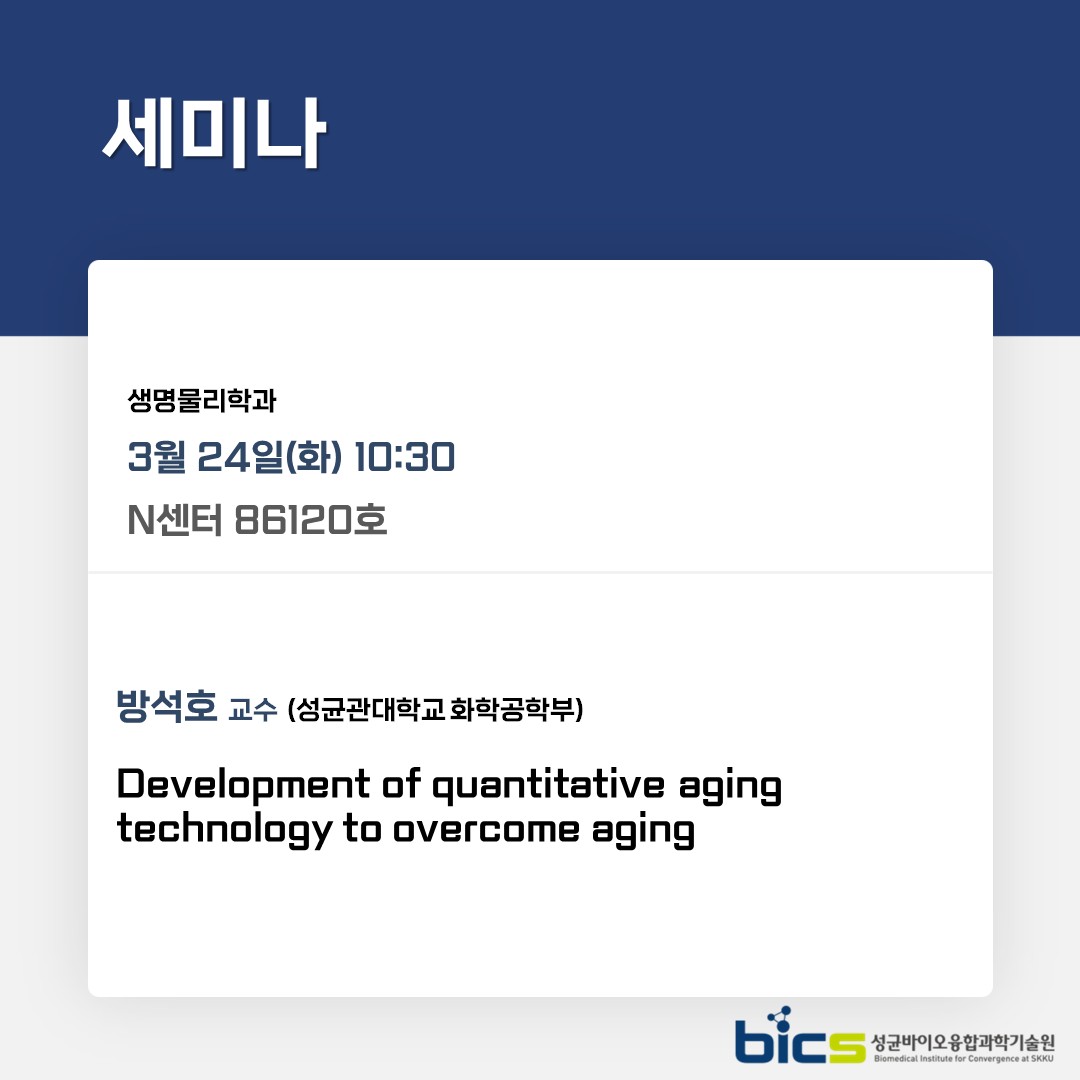 세미나

생명물리학과

3월 24일(화) 10:30

N센터 86120호

방석호 교수 (성균관대학교 화학공학부)

Development of quantitative aging technology to overcome aging

bics 성균바이오융합과학기술원 Biomedical Institute for Convergence at SKKU